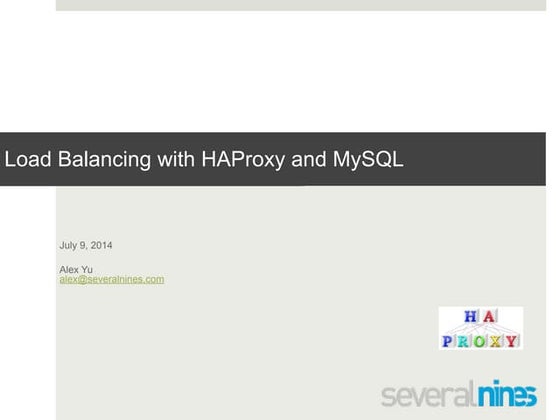 Load Balancing with HAProxy and MySQL

July 9, 2014

Alex Yu
alex@severalnines.com

HA
PROXY

severalnines